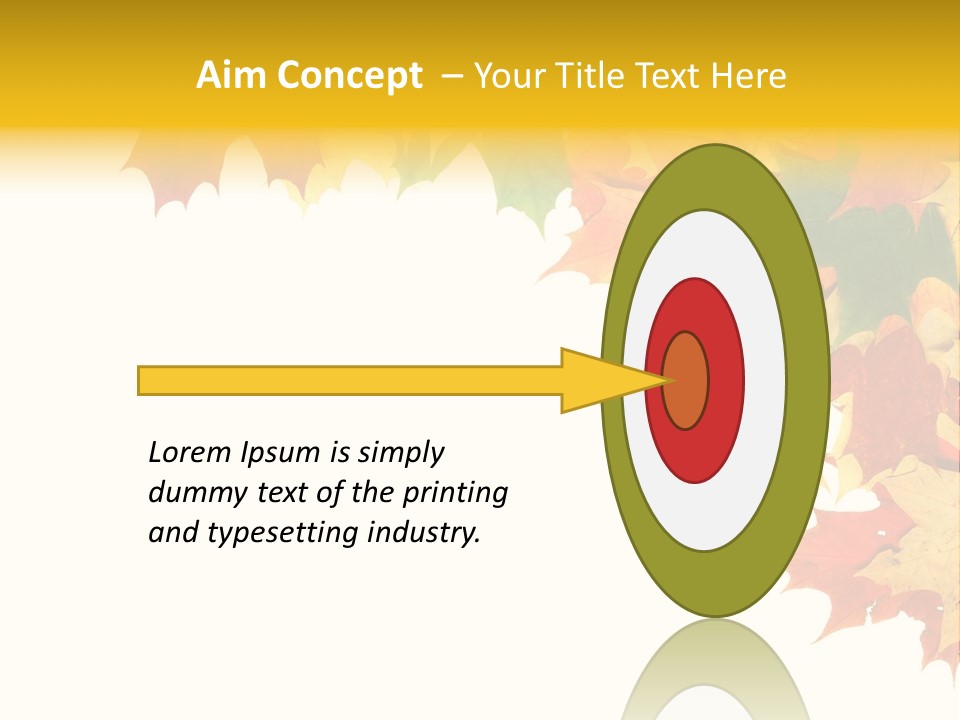 Aim Concept – Your Title Text Here

Lorem Ipsum is simply dummy text of the printing and typesetting industry.